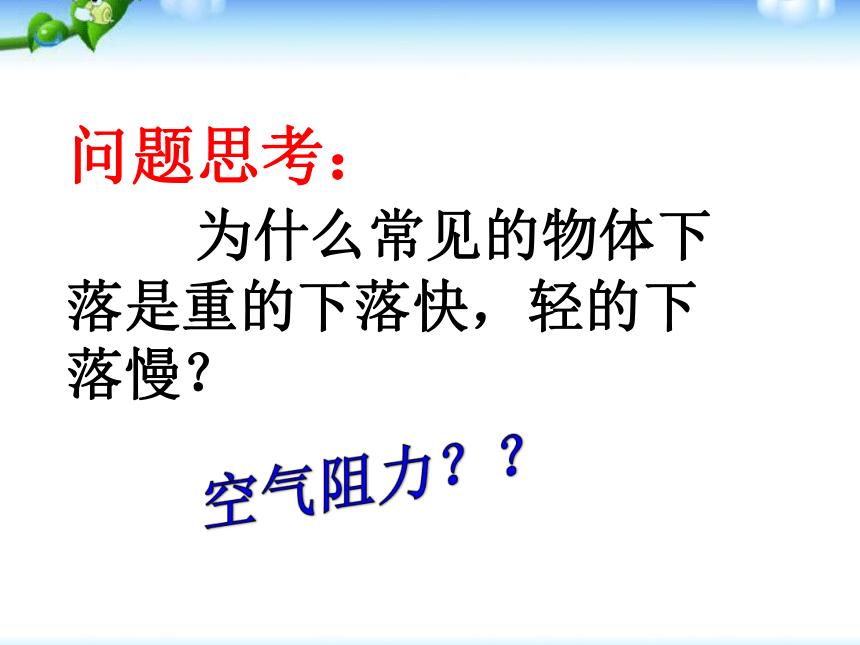 问题思考：

为什么常见的物体下落是重的下落快，轻的下落慢？

空气阻力？？